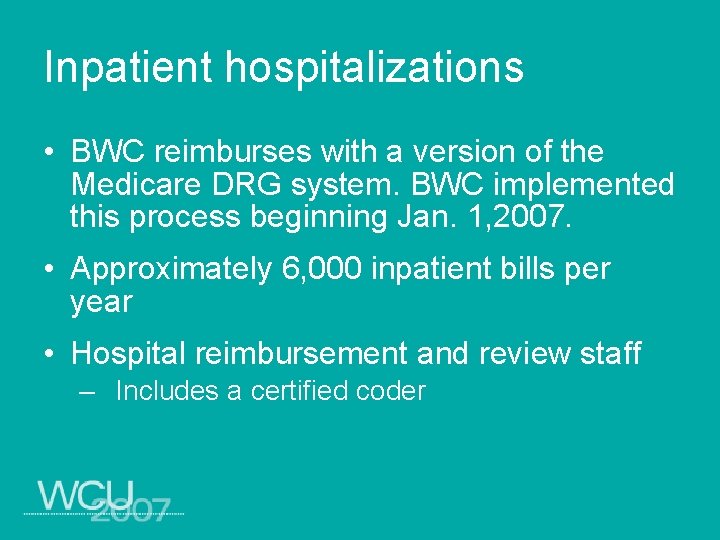 Inpatient hospitalizations

• BWC reimburses with a version of the Medicare DRG system. BWC implemented this process beginning Jan. 1,2007.

• Approximately 6,000 inpatient bills per year

• Hospital reimbursement and review staff
– Includes a certified coder

WCU 2007